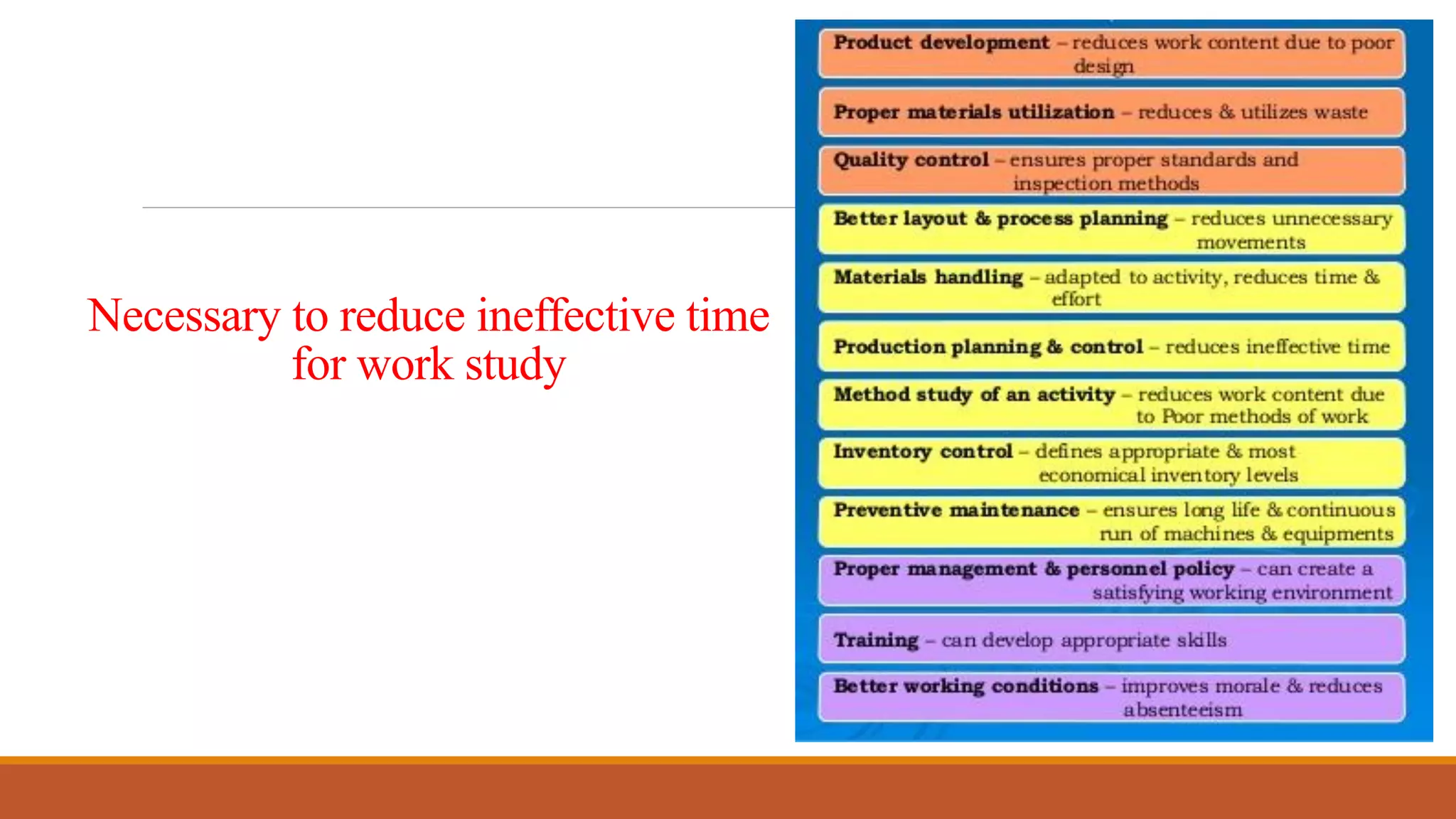 Necessary to reduce ineffective time for work study

Product development – reduces work content due to poor design

Proper materials utilization – reduces & utilizes waste

Quality control – ensures proper standards and inspection methods

Better layout & process planning – reduces unnecessary movements

Materials handling – adapted to activity, reduces time & effort

Production planning & control – reduces ineffective time

Method study of an activity – reduces work content due to Poor methods of work

Inventory control – defines appropriate & most economical inventory levels

Preventive maintenance – ensures long life & continuous run of machines & equipments

Proper management & personnel policy – can create a satisfying working environment

Training – can develop appropriate skills

Better working conditions – improves morale & reduces absenteeism